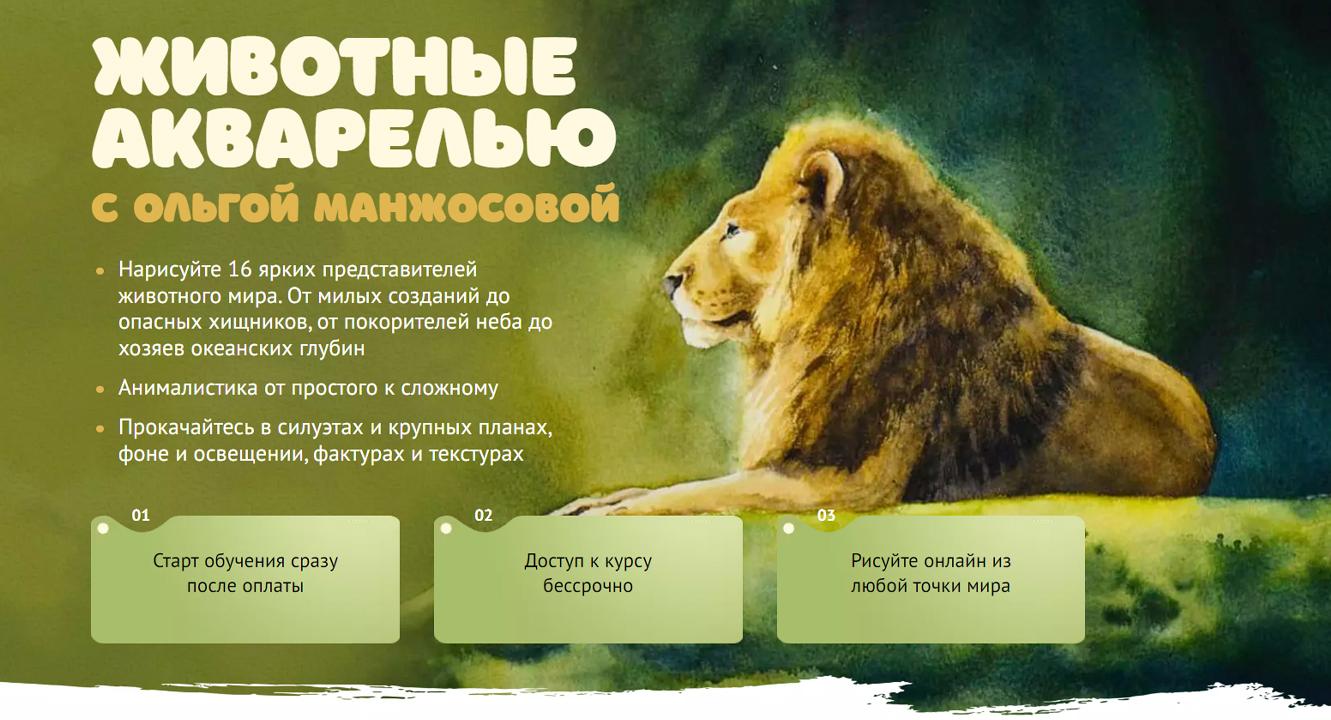 ЖИВОТНЫЕ АКВАРЕЛЬЮ
С ОЛЬГОЙ МАНЖОСОВОЙ

• Нарисуйте 16 ярких представителей животного мира. От милых созданий до опасных хищников, от покорителей неба до хозяев океанских глубин

• Анималистика от простого к сложному

• Прокачайтесь в силуэтах и крупных планах, фоне и освещении, фактурах и текстурах

01
Старт обучения сразу после оплаты

02
Доступ к курсу бессрочно

03
Рисуйте онлайн из любой точки мира